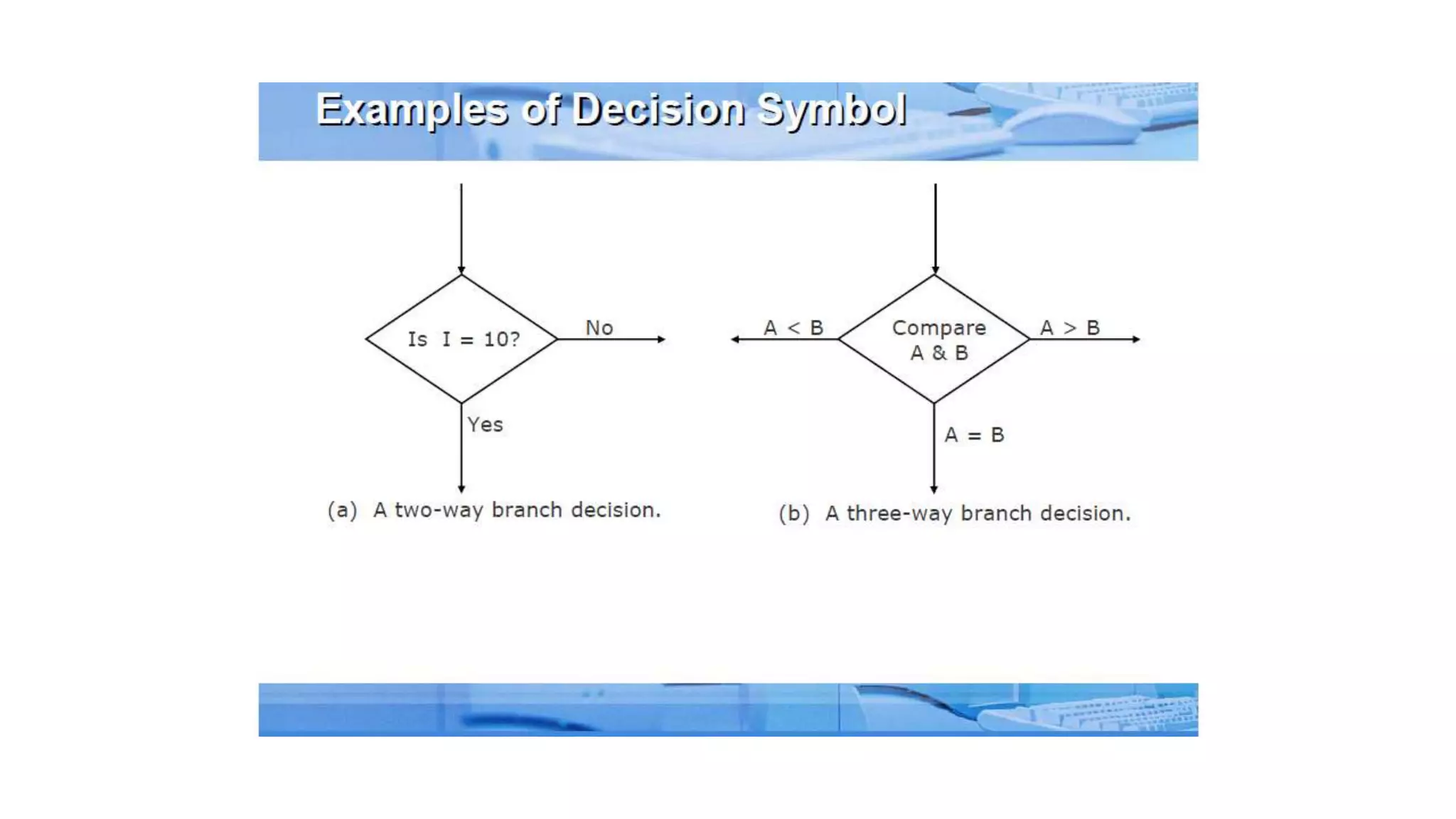 Examples of Decision Symbol

Is I = 10?

No

Yes

(a) A two-way branch decision.

A < B

Compare A & B

A > B

A = B

(b) A three-way branch decision.